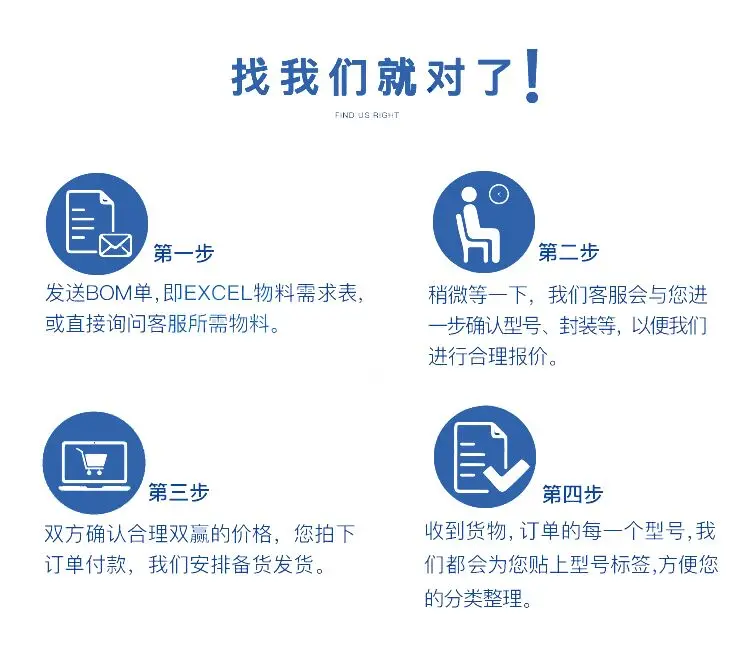 找我们就对了!

FIND US RIGHT

第一步

发送BOM单,即EXCEL物料需求表,或直接询问客服所需物料。

第二步

稍微等一下,我们客服会与您进一步确认型号、封装等,以便我们进行合理报价。

第三步

双方确认合理双赢的价格,您拍下订单付款,我们安排备货发货。

第四步

收到货物,订单的每一个型号,我们都会为您贴上型号标签,方便您的分类整理。